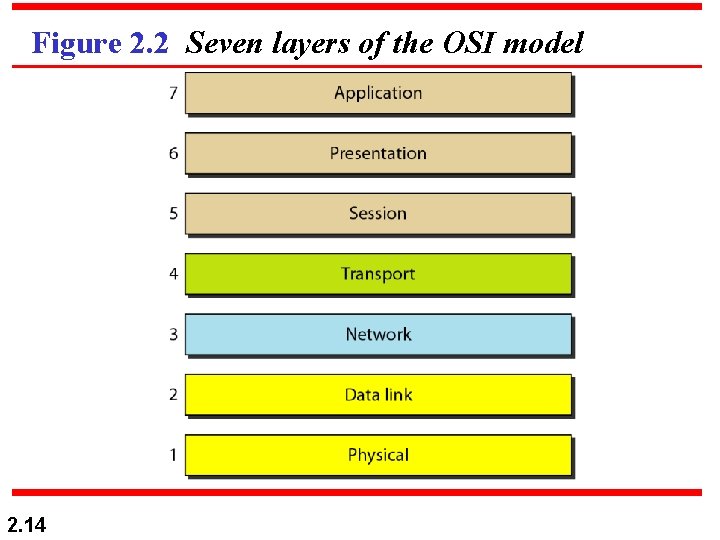 Figure 2.2 Seven layers of the OSI model

7 Application

6 Presentation

5 Session

4 Transport

3 Network

2 Data link

1 Physical

2.14